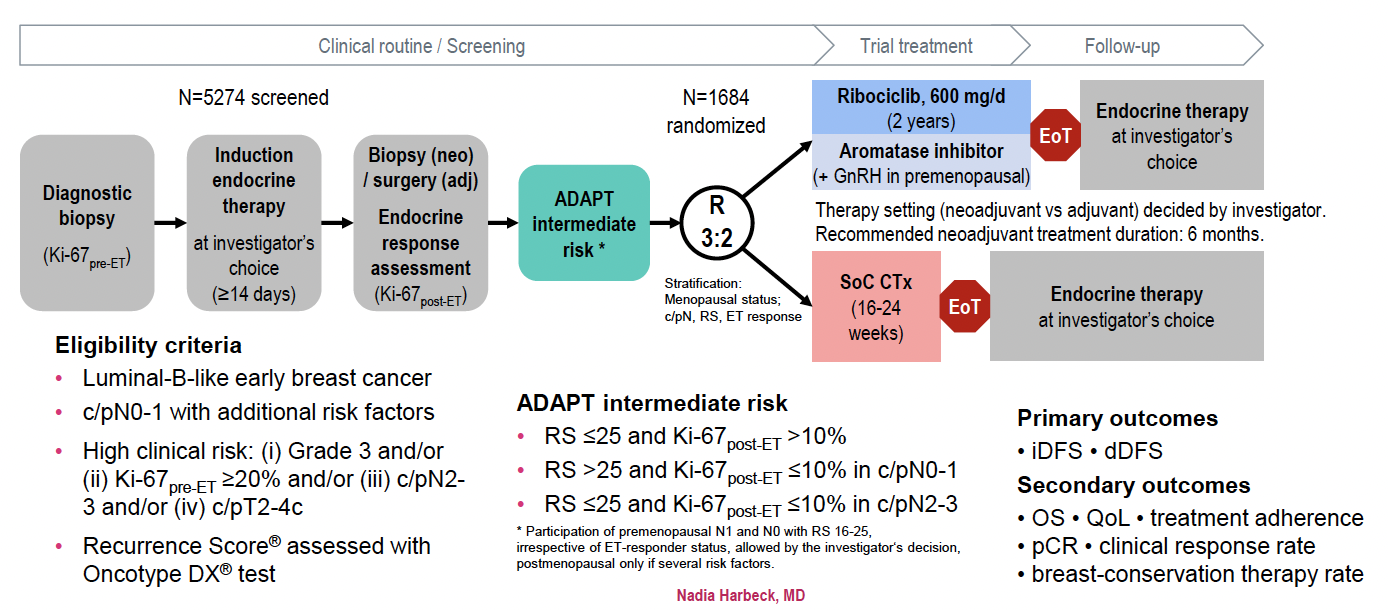 Clinical routine / Screening

Trial treatment

Follow-up

N=5274 screened

N=1684 randomized

Diagnostic biopsy

(Ki-67$_{pre-ET}$)

Induction endocrine therapy

at investigator's choice

(≥14 days)

Biopsy (neo) / surgery (adj)

Endocrine response assessment

(Ki-67$_{post-ET}$)

ADAPT intermediate risk *

R 3:2

Stratification: Menopausal status; c/pN, RS, ET response

Ribociclib, 600 mg/d (2 years)

Aromatase inhibitor (+ GnRH in premenopausal)

EoT

Endocrine therapy at investigator's choice

Therapy setting (neoadjuvant vs adjuvant) decided by investigator. Recommended neoadjuvant treatment duration: 6 months.

SoC CTx (16-24 weeks)

EoT

Endocrine therapy at investigator's choice

Eligibility criteria

• Luminal-B-like early breast cancer

• c/pN0-1 with additional risk factors

• High clinical risk: (i) Grade 3 and/or (ii) Ki-67$_{pre-ET}$ ≥20% and/or (iii) c/pN2-3 and/or (iv) c/pT2-4c

• Recurrence Score® assessed with Oncotype DX® test

ADAPT intermediate risk

• RS ≤25 and Ki-67$_{post-ET}$ >10%

• RS >25 and Ki-67$_{post-ET}$ ≤10% in c/pN0-1

• RS ≤25 and Ki-67$_{post-ET}$ ≤10% in c/pN2-3

* Participation of premenopausal N1 and N0 with RS 16-25, irrespective of ET-responder status, allowed by the investigator's decision, postmenopausal only if several risk factors.

Primary outcomes

• iDFS • dDFS

Secondary outcomes

• OS • QoL • treatment adherence

• pCR • clinical response rate

• breast-conservation therapy rate

Nadia Harbeck, MD